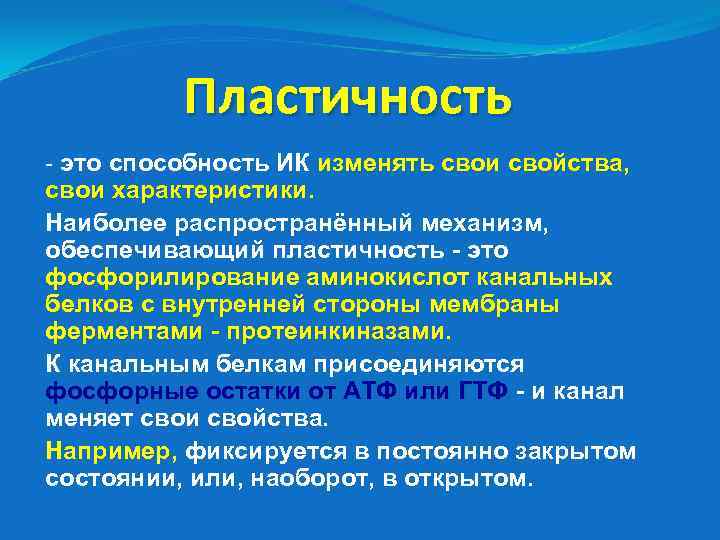 Пластичность

- это способность ИК изменять свои свойства, свои характеристики.

Наиболее распространённый механизм, обеспечивающий пластичность - это фосфорилирование аминокислот канальных белков с внутренней стороны мембраны ферментами - протеинкиназами.

К канальным белкам присоединяются фосфорные остатки от АТФ или ГТФ - и канал меняет свои свойства.

Например, фиксируется в постоянно закрытом состоянии, или, наоборот, в открытом.